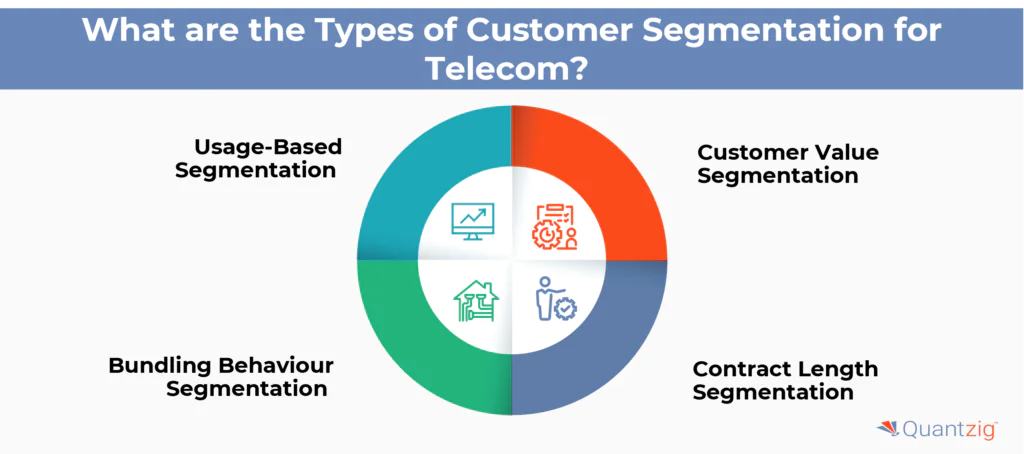 What are the Types of Customer Segmentation for Telecom?

Usage-Based Segmentation

Customer Value Segmentation

Bundling Behaviour Segmentation

Contract Length Segmentation

Quantzig